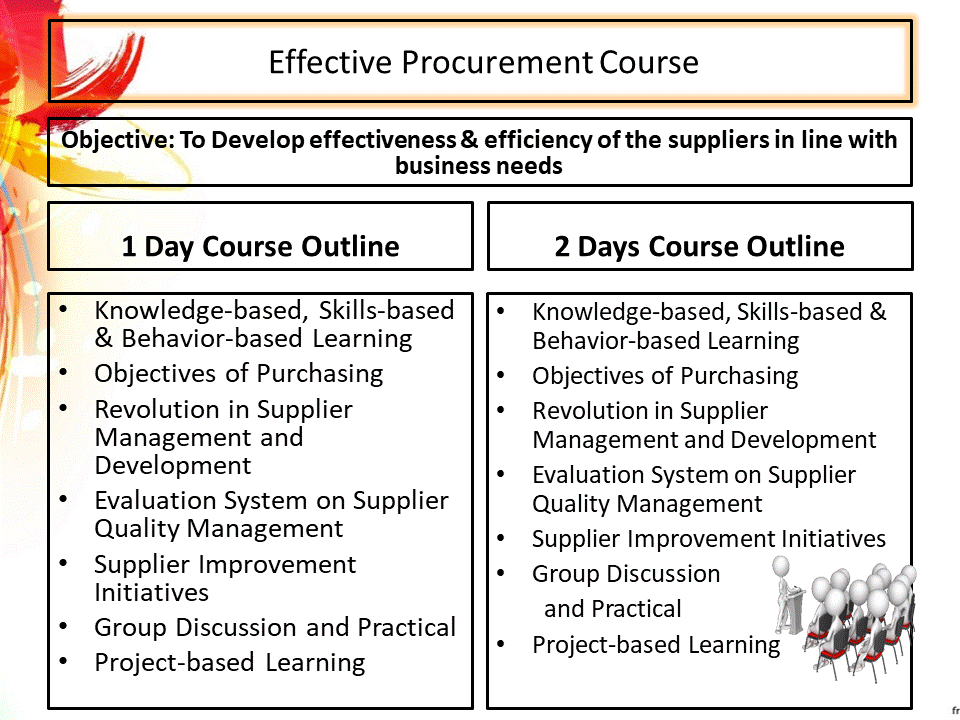 Effective Procurement Course

Objective: To Develop effectiveness & efficiency of the suppliers in line with business needs

1 Day Course Outline

- Knowledge-based, Skills-based & Behavior-based Learning
- Objectives of Purchasing
- Revolution in Supplier Management and Development
- Evaluation System on Supplier Quality Management
- Supplier Improvement Initiatives
- Group Discussion and Practical
- Project-based Learning

2 Days Course Outline

- Knowledge-based, Skills-based & Behavior-based Learning
- Objectives of Purchasing
- Revolution in Supplier Management and Development
- Evaluation System on Supplier Quality Management
- Supplier Improvement Initiatives
- Group Discussion and Practical
- Project-based Learning

fr